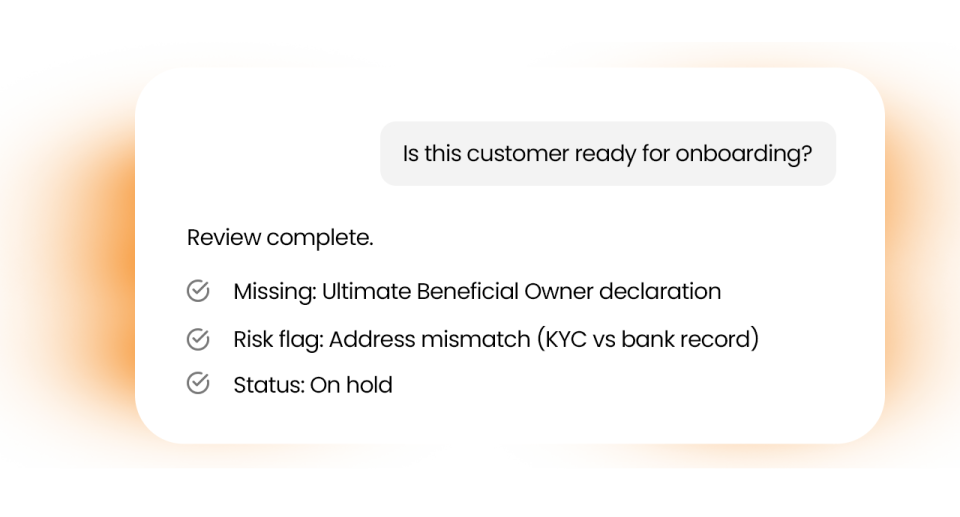 Is this customer ready for onboarding?

Review complete.

Missing: Ultimate Beneficial Owner declaration

Risk flag: Address mismatch (KYC vs bank record)

Status: On hold